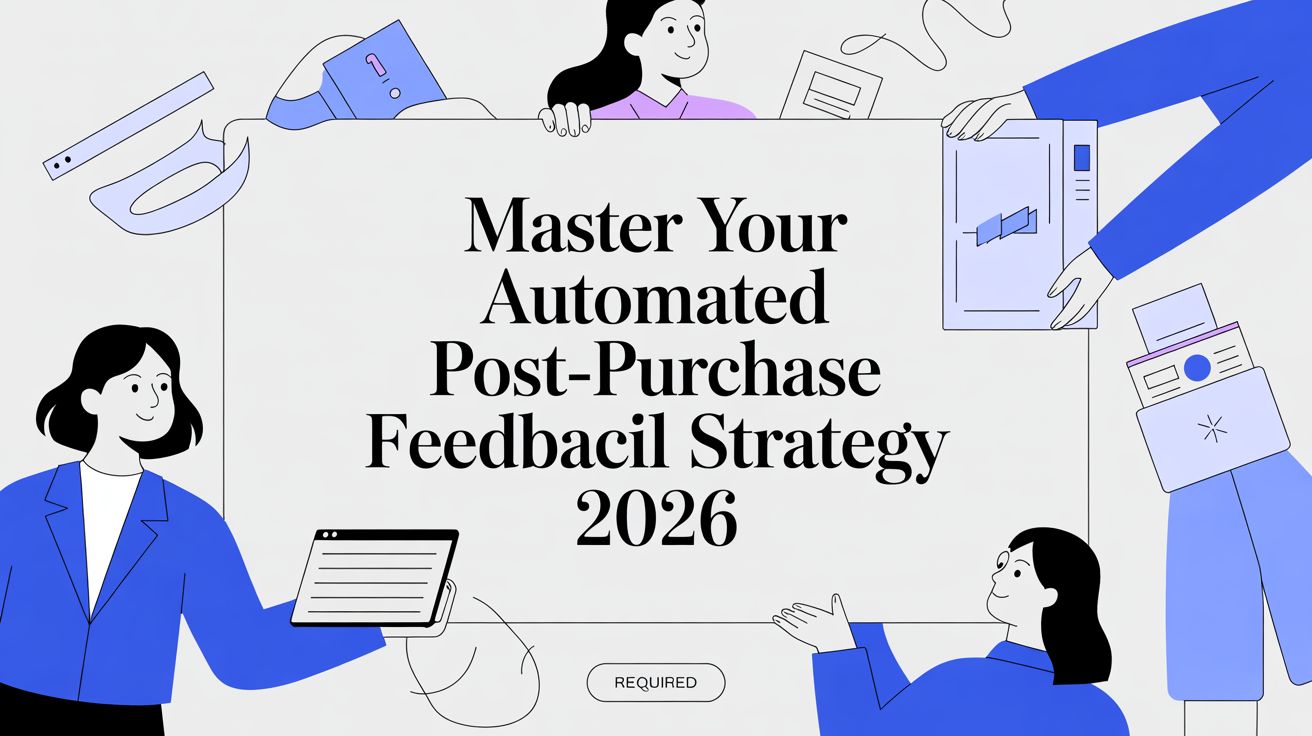 Master Your Automated Post-Purchase Feedbacil Strategy 2026

REQUIRED